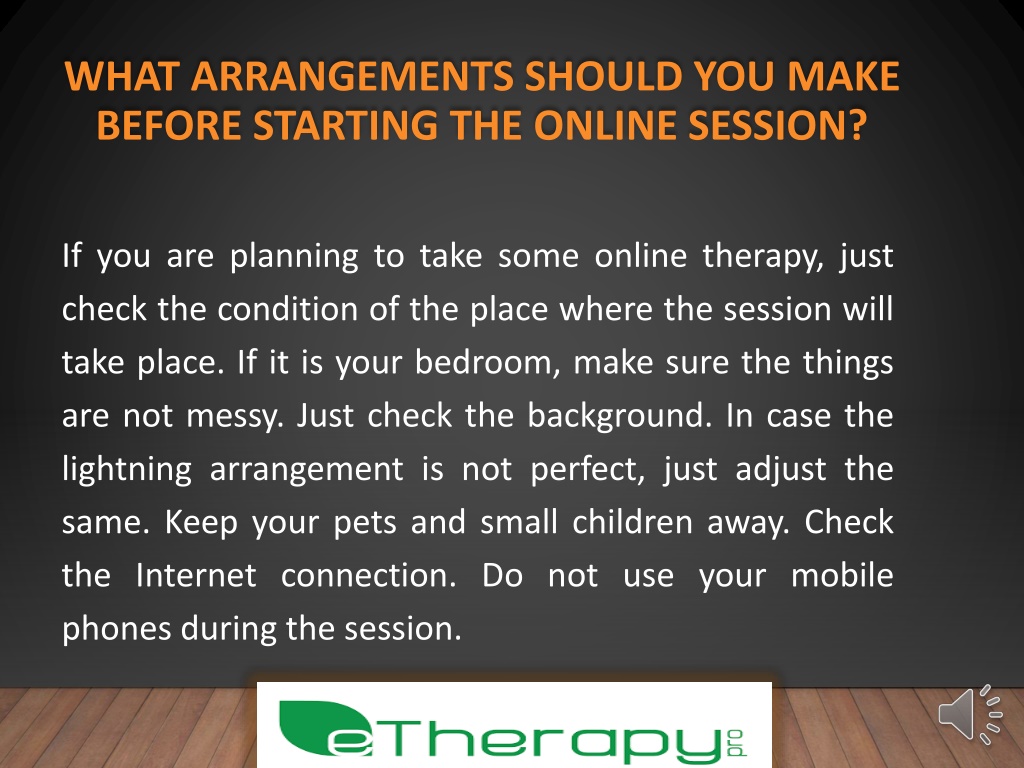 WHAT ARRANGEMENTS SHOULD YOU MAKE BEFORE STARTING THE ONLINE SESSION?

If you are planning to take some online therapy, just check the condition of the place where the session will take place. If it is your bedroom, make sure the things are not messy. Just check the background. In case the lightning arrangement is not perfect, just adjust the same. Keep your pets and small children away. Check the Internet connection. Do not use your mobile phones during the session.

eTherapy pro